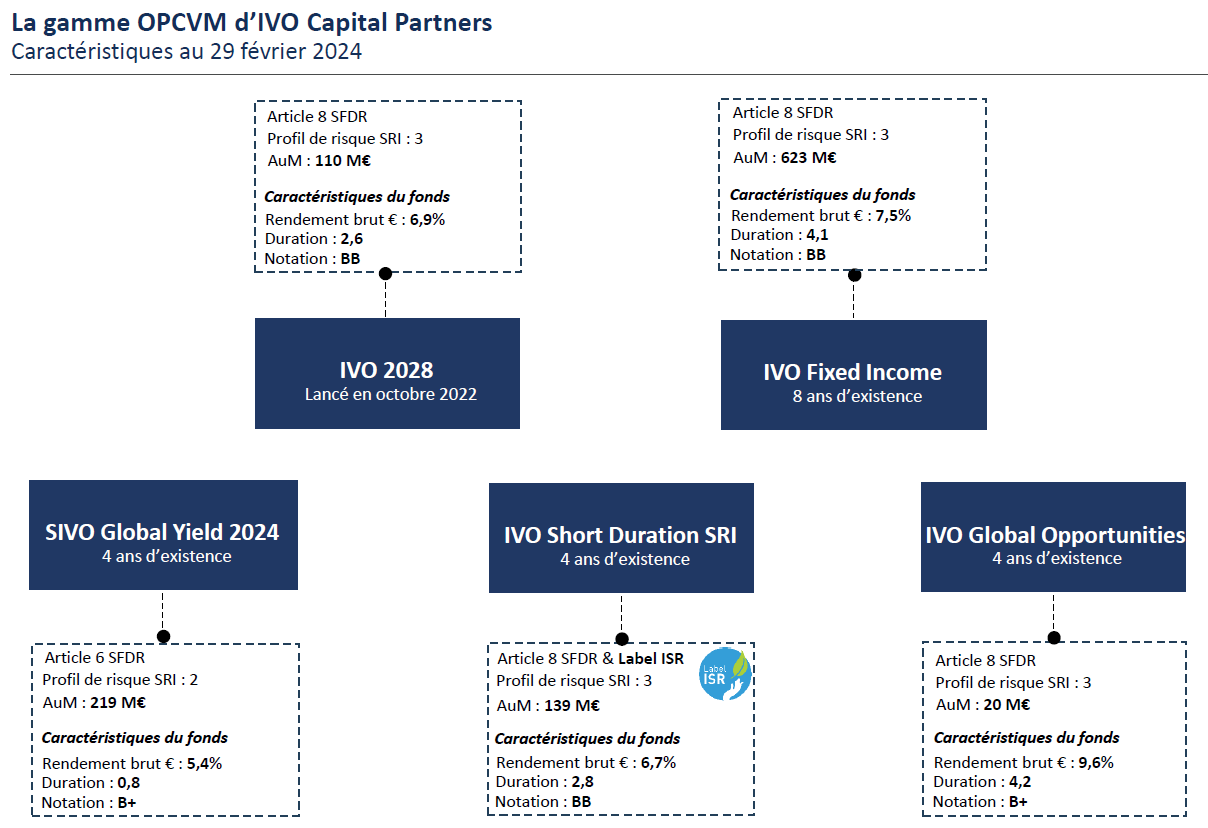 La gamme OPCVM d'IVO Capital Partners
Caractéristiques au 29 février 2024

Article 8 SFDR
Profil de risque SRI : 3
AuM : 110 M€

Caractéristiques du fonds
Rendement brut € : 6,9%
Duration : 2,6
Notation : BB

IVO 2028
Lancé en octobre 2022

Article 8 SFDR
Profil de risque SRI : 3
AuM : 623 M€

Caractéristiques du fonds
Rendement brut € : 7,5%
Duration : 4,1
Notation : BB

IVO Fixed Income
8 ans d'existence

SIVO Global Yield 2024
4 ans d'existence

Article 6 SFDR
Profil de risque SRI : 2
AuM : 219 M€

Caractéristiques du fonds
Rendement brut € : 5,4%
Duration : 0,8
Notation : B+

IVO Short Duration SRI
4 ans d'existence

Article 8 SFDR & Label ISR
Profil de risque SRI : 3
AuM : 139 M€

Label ISR

Caractéristiques du fonds
Rendement brut € : 6,7%
Duration : 2,8
Notation : BB

IVO Global Opportunities
4 ans d'existence

Article 8 SFDR
Profil de risque SRI : 3
AuM : 20 M€

Caractéristiques du fonds
Rendement brut € : 9,6%
Duration : 4,2
Notation : B+